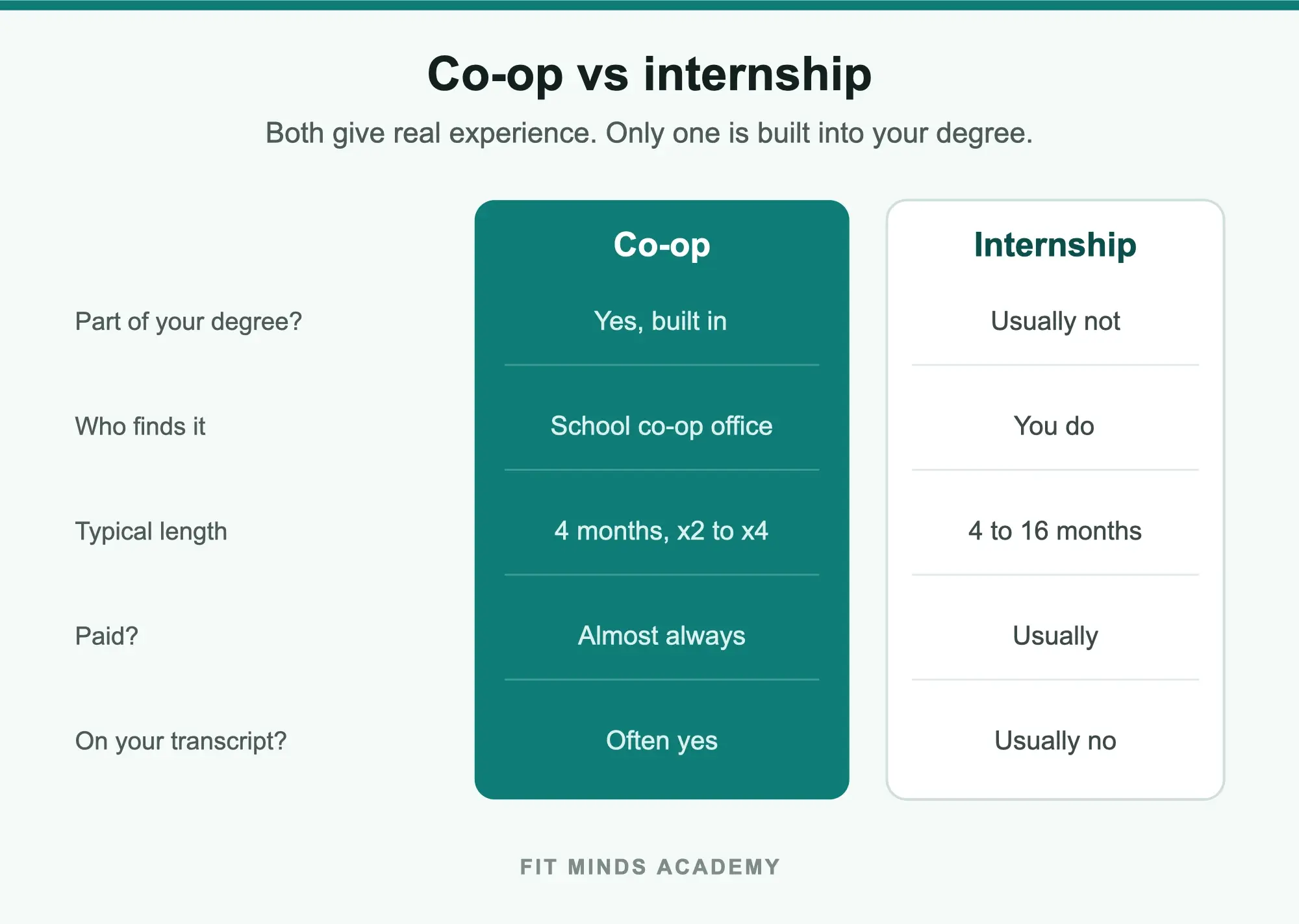 Co-op vs internship

Both give real experience. Only one is built into your degree.

| | Co-op | Internship |
|---|---|---|
| Part of your degree? | Yes, built in | Usually not |
| Who finds it | School co-op office | You do |
| Typical length | 4 months, x2 to x4 | 4 to 16 months |
| Paid? | Almost always | Usually |
| On your transcript? | Often yes | Usually no |

FIT MINDS ACADEMY